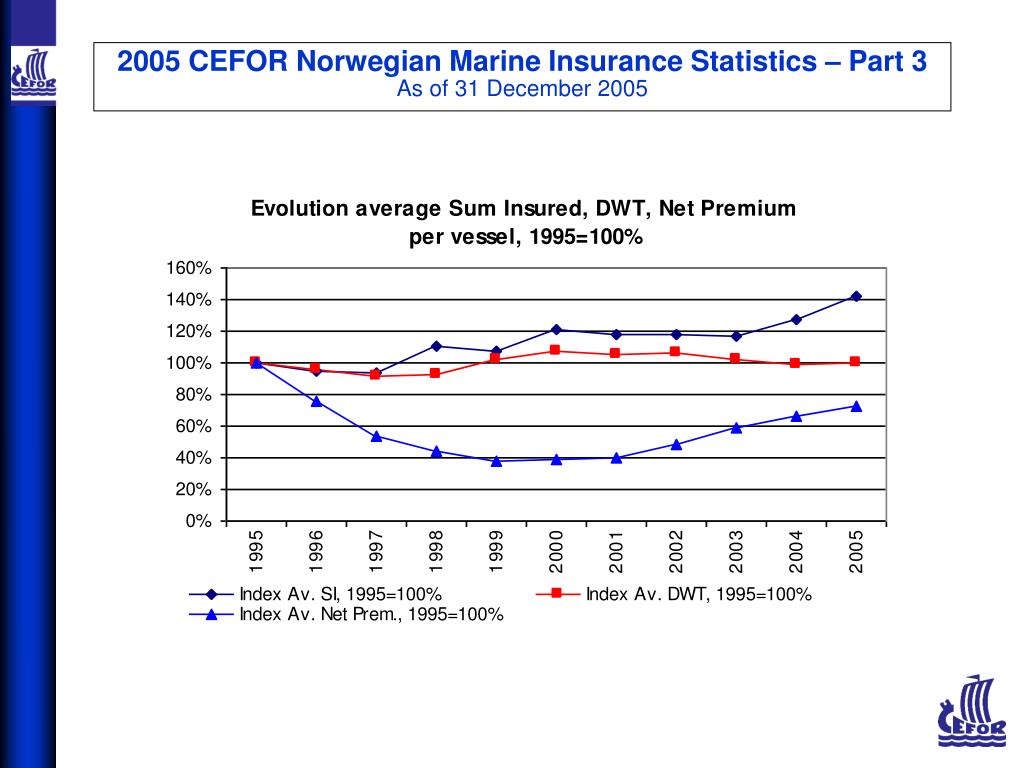 CEFOR

2005 CEFOR Norwegian Marine Insurance Statistics – Part 3
As of 31 December 2005

Evolution average Sum Insured, DWT, Net Premium per vessel, 1995=100%

160%
140%
120%
100%
80%
60%
40%
20%
0%

1995
1996
1997
1998
1999
2000
2001
2002
2003
2004
2005

Index Av. SI, 1995=100%
Index Av. DWT, 1995=100%
Index Av. Net Prem., 1995=100%

CEFOR